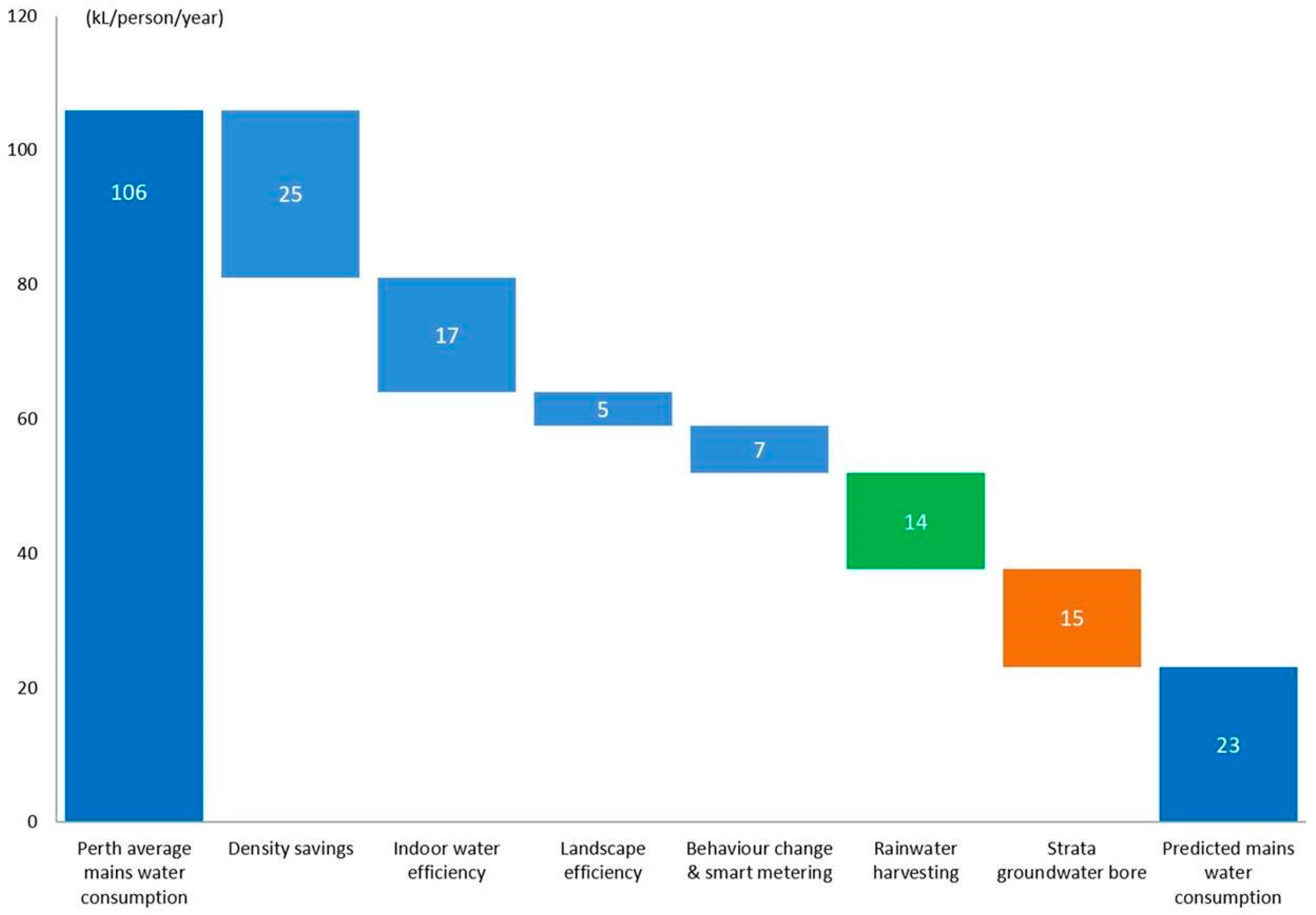 120
(kL/person/year)
100
80
60
40
20
0

106
25
17
5
7
14
15
23

Perth average mains water consumption
Density savings
Indoor water efficiency
Landscape efficiency
Behaviour change & smart metering
Rainwater harvesting
Strata groundwater bore
Predicted mains water consumption